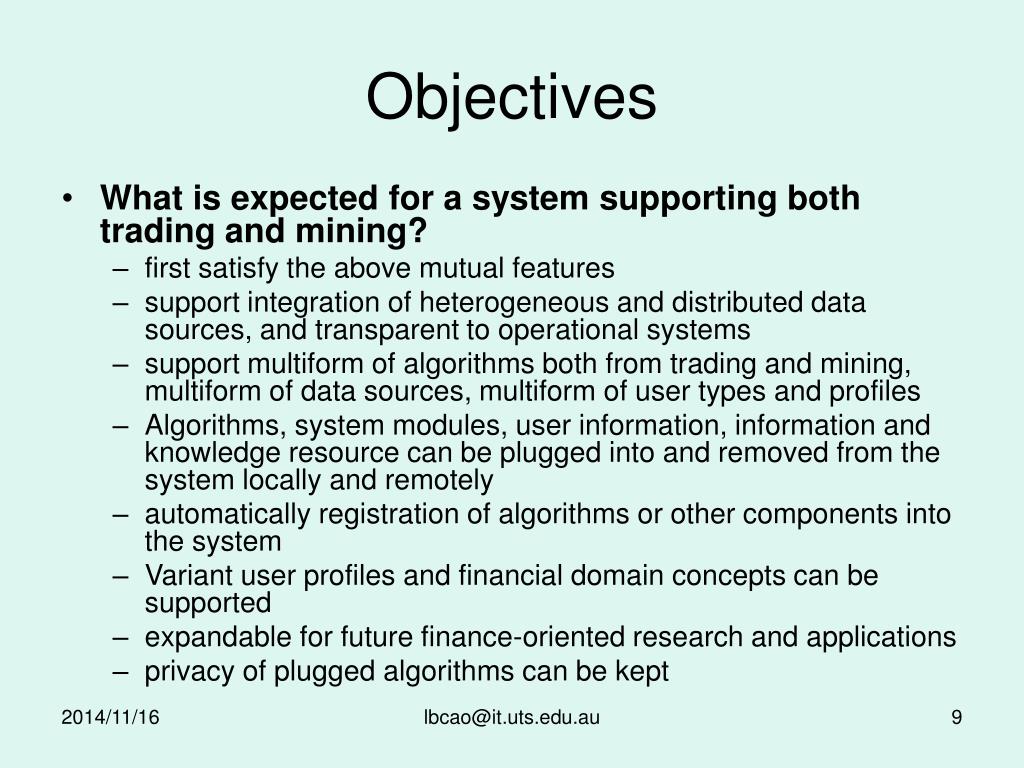 Objectives

• What is expected for a system supporting both trading and mining?
– first satisfy the above mutual features
– support integration of heterogeneous and distributed data sources, and transparent to operational systems
– support multiform of algorithms both from trading and mining, multiform of data sources, multiform of user types and profiles
– Algorithms, system modules, user information, information and knowledge resource can be plugged into and removed from the system locally and remotely
– automatically registration of algorithms or other components into the system
– Variant user profiles and financial domain concepts can be supported
– expandable for future finance-oriented research and applications
– privacy of plugged algorithms can be kept

2014/11/16

lbcao@it.uts.edu.au

9